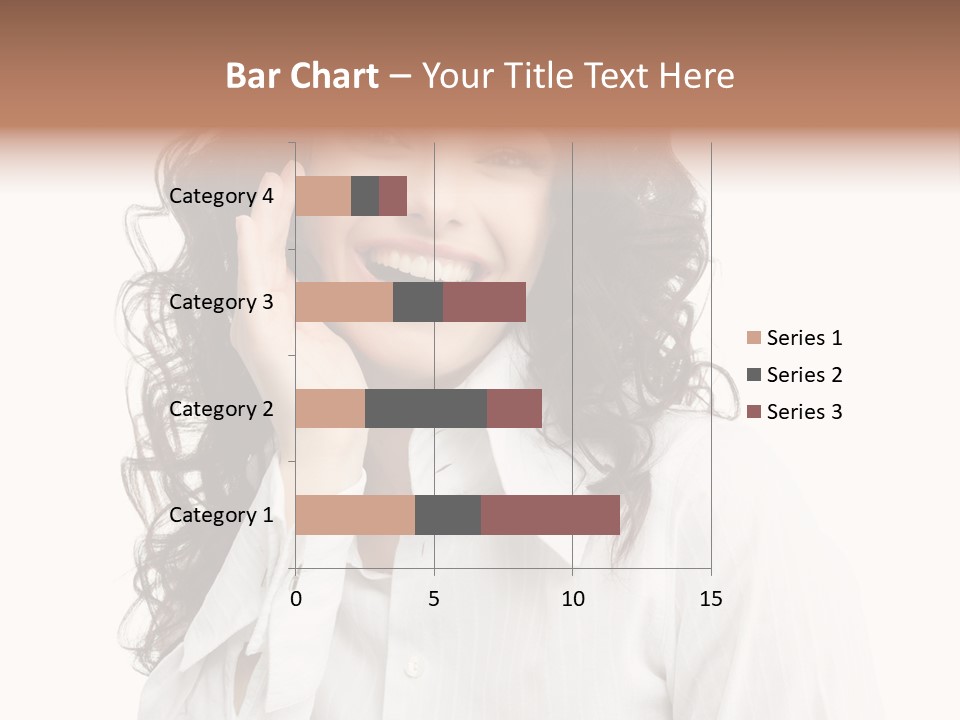 Bar Chart – Your Title Text Here

Category 4
Category 3
Category 2
Category 1

0
5
10
15

Series 1
Series 2
Series 3